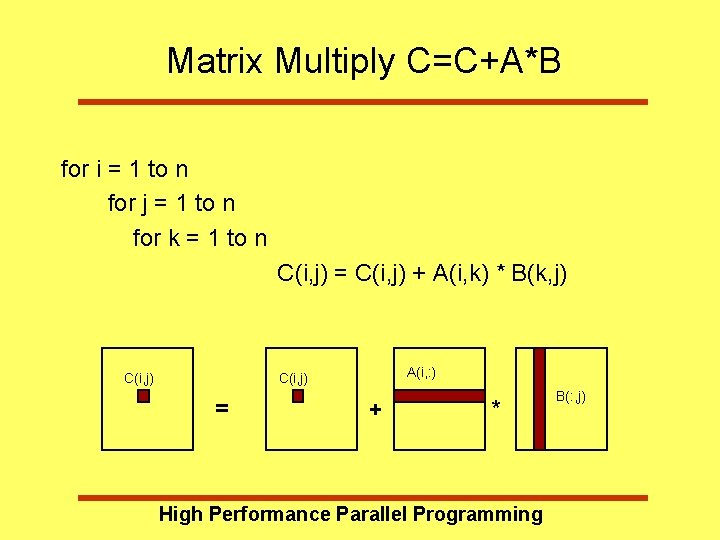 Matrix Multiply C=C+A*B

for i = 1 to n
for j = 1 to n
for k = 1 to n
C(i,j) = C(i,j) + A(i,k) * B(k,j)

C(i,j)

=

C(i,j)

+

A(i,:)

*

B(:,j)

High Performance Parallel Programming